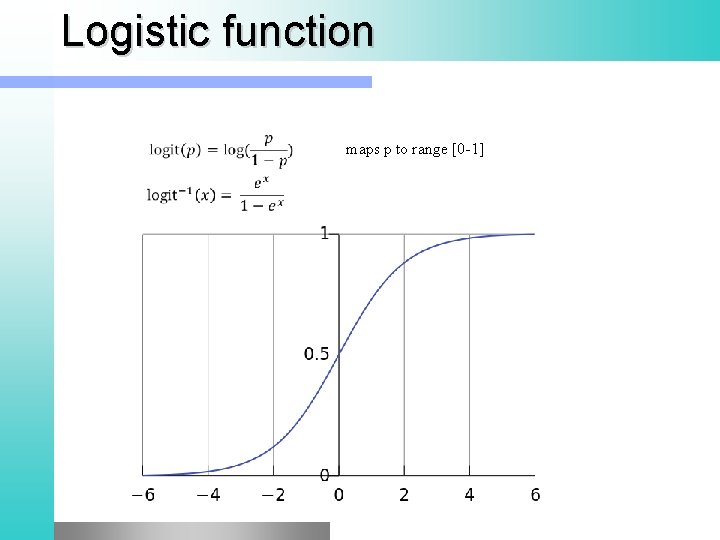 Logistic function

$\text{logit}(p) = \log(\frac{p}{1-p})$ maps p to range [0-1]

$\text{logit}^{-1}(x) = \frac{e^x}{1-e^x}$

1

0.5

0

−6 −4 −2 0 2 4 6